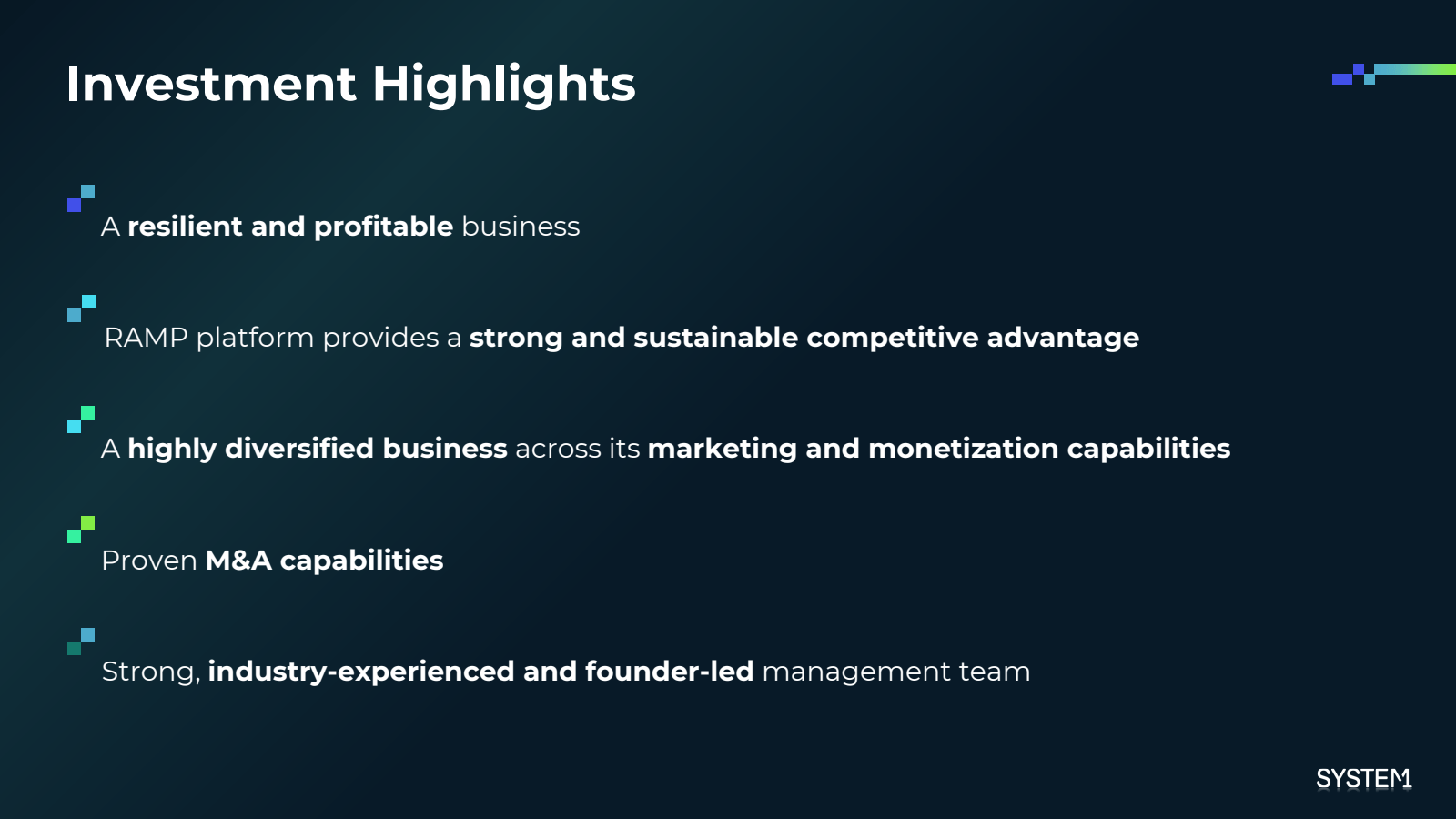 Investment Highlights

A resilient and profitable business

RAMP platform provides a strong and sustainable competitive advantage

A highly diversified business across its marketing and monetization capabilities

Proven M&A capabilities

Strong, industry-experienced and founder-led management team

SYSTEM1